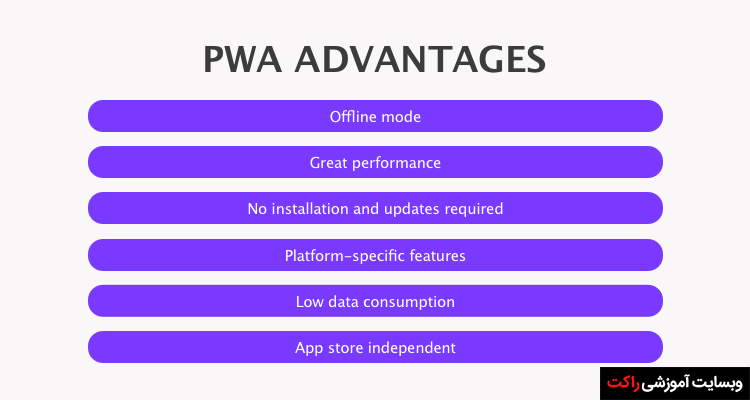 PWA ADVANTAGES

Offline mode

Great performance

No installation and updates required

Platform-specific features

Low data consumption

App store independent

وبسایت آموزشی راکت